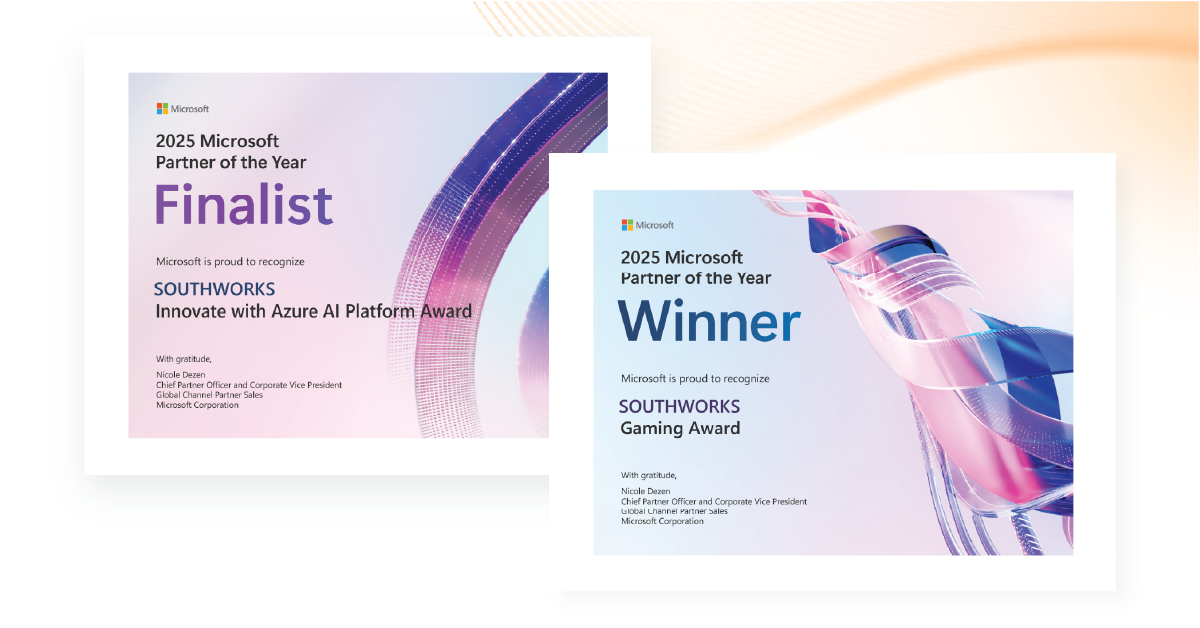 Microsoft

2025 Microsoft
Partner of the Year

Finalist

Microsoft is proud to recognize

SOUTHWORKS
Innovate with Azure AI Platform Award

With gratitude,

Nicole Dezen
Chief Partner Officer and Corporate Vice President
Global Channel Partner Sales
Microsoft Corporation

Microsoft

2025 Microsoft
Partner of the Year

Winner

Microsoft is proud to recognize

SOUTHWORKS
Gaming Award

With gratitude,

Nicole Dezen
Chief Partner Officer and Corporate Vice President
Global Channel Partner Sales
Microsoft Corporation